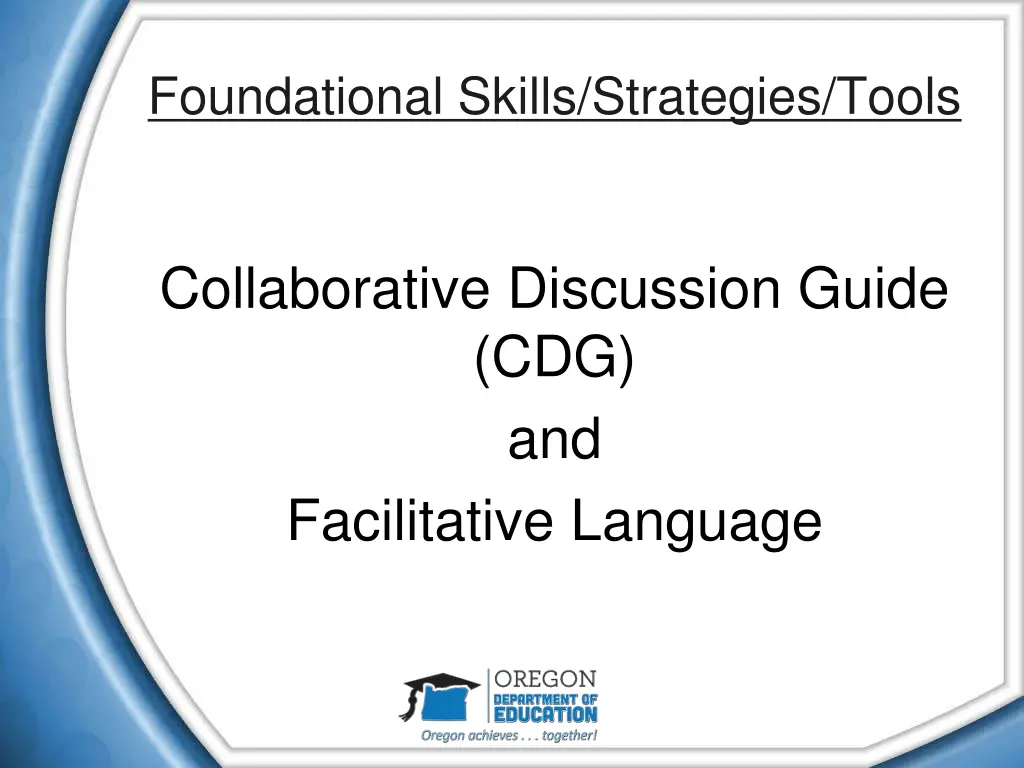 Foundational Skills/Strategies/Tools

Collaborative Discussion Guide (CDG)

and

Facilitative Language

OREGON
DEPARTMENT OF
EDUCATION
Oregon achieves . . . together!